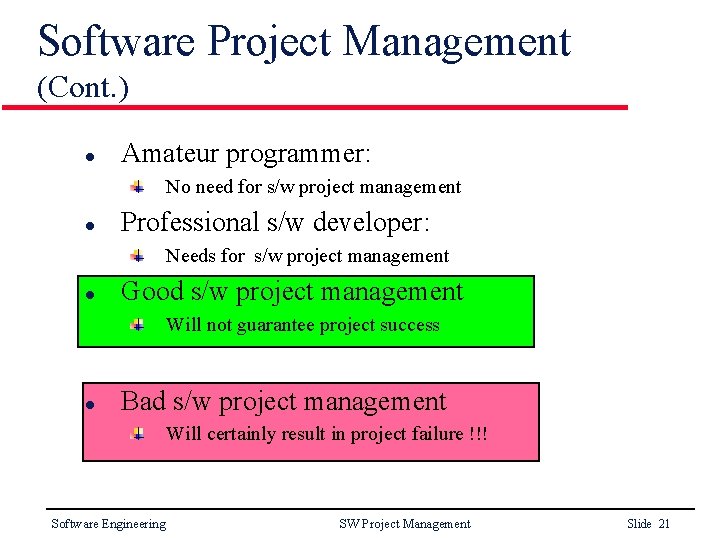 Software Project Management (Cont.)

- Amateur programmer:
  - No need for s/w project management
- Professional s/w developer:
  - Needs for s/w project management
- Good s/w project management
  - Will not guarantee project success
- Bad s/w project management
  - Will certainly result in project failure !!!

Software Engineering SW Project Management Slide 21